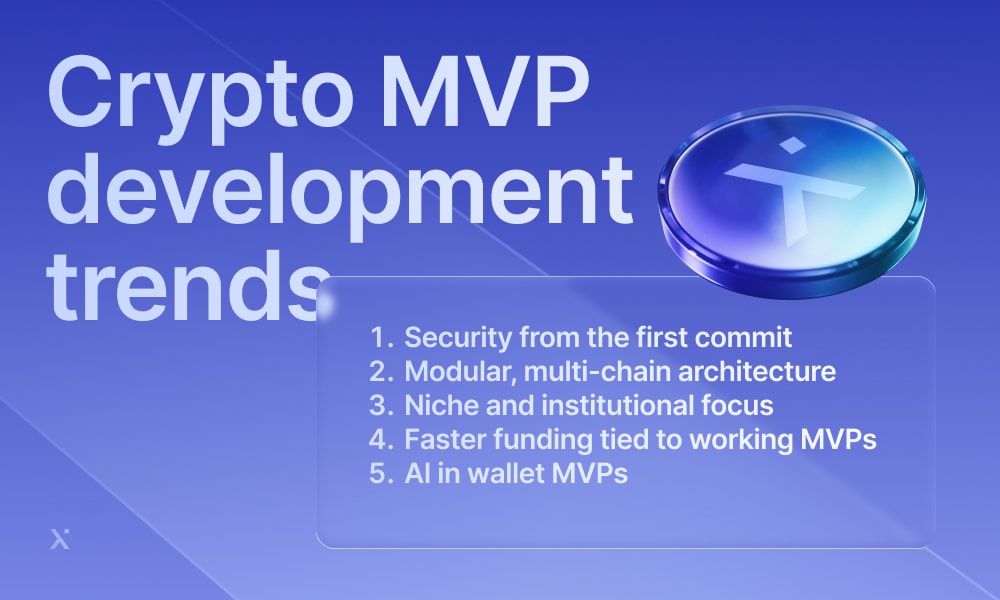 Crypto MVP development trends

1. Security from the first commit
2. Modular, multi-chain architecture
3. Niche and institutional focus
4. Faster funding tied to working MVPs
5. AI in wallet MVPs